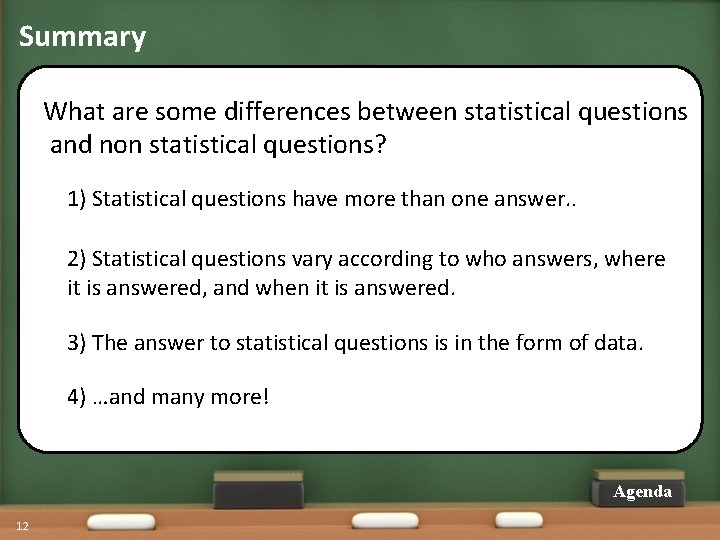 Summary

What are some differences between statistical questions and non statistical questions?

1) Statistical questions have more than one answer..

2) Statistical questions vary according to who answers, where it is answered, and when it is answered.

3) The answer to statistical questions is in the form of data.

4) …and many more!

Agenda

12